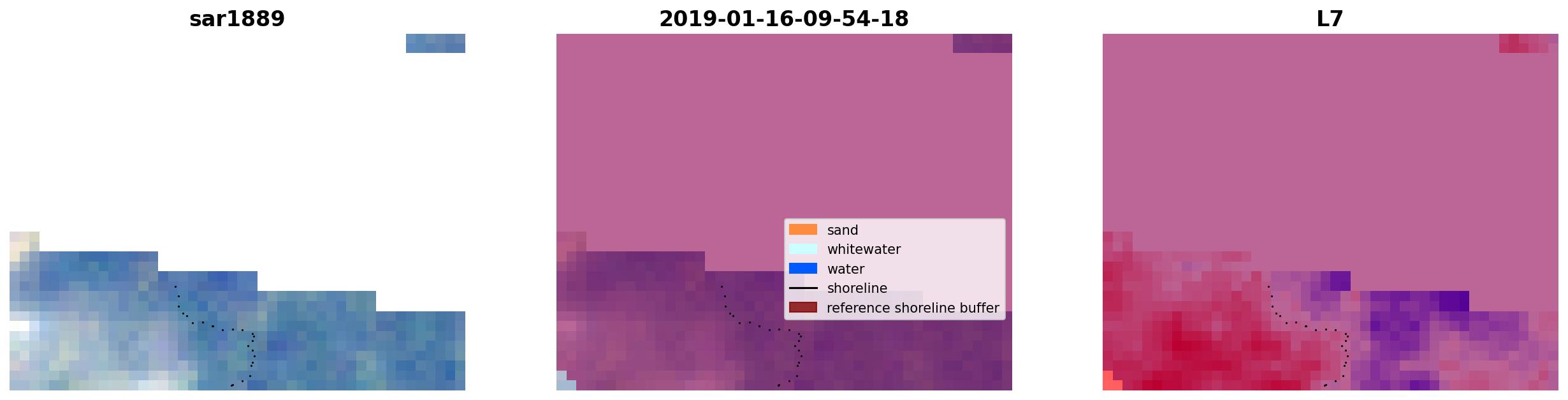 sar1889

2019-01-16-09-54-18

sand
whitewater
water
shoreline
reference shoreline buffer

L7